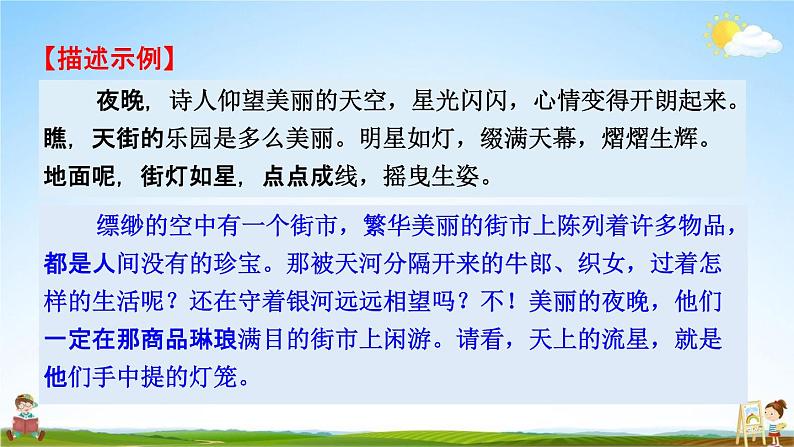 【描述示例】

夜晚，诗人仰望美丽的天空，星光闪闪，心情变得开朗起来。瞧，天街的乐园是多么美丽。明星如灯，缀满天幕，熠熠生辉。地面呢，街灯如星，点点成线，摇曳生姿。

缥缈的空中有一个街市，繁华美丽的街市上陈列着许多物品，都是人间没有的珍宝。那被天河分隔开来的牛郎、织女，过着怎样的生活呢？还在守着银河远远相望吗？不！美丽的夜晚，他们一定在那商品琳琅满目的街市上闲游。请看，天上的流星，就是他们手中提的灯笼。